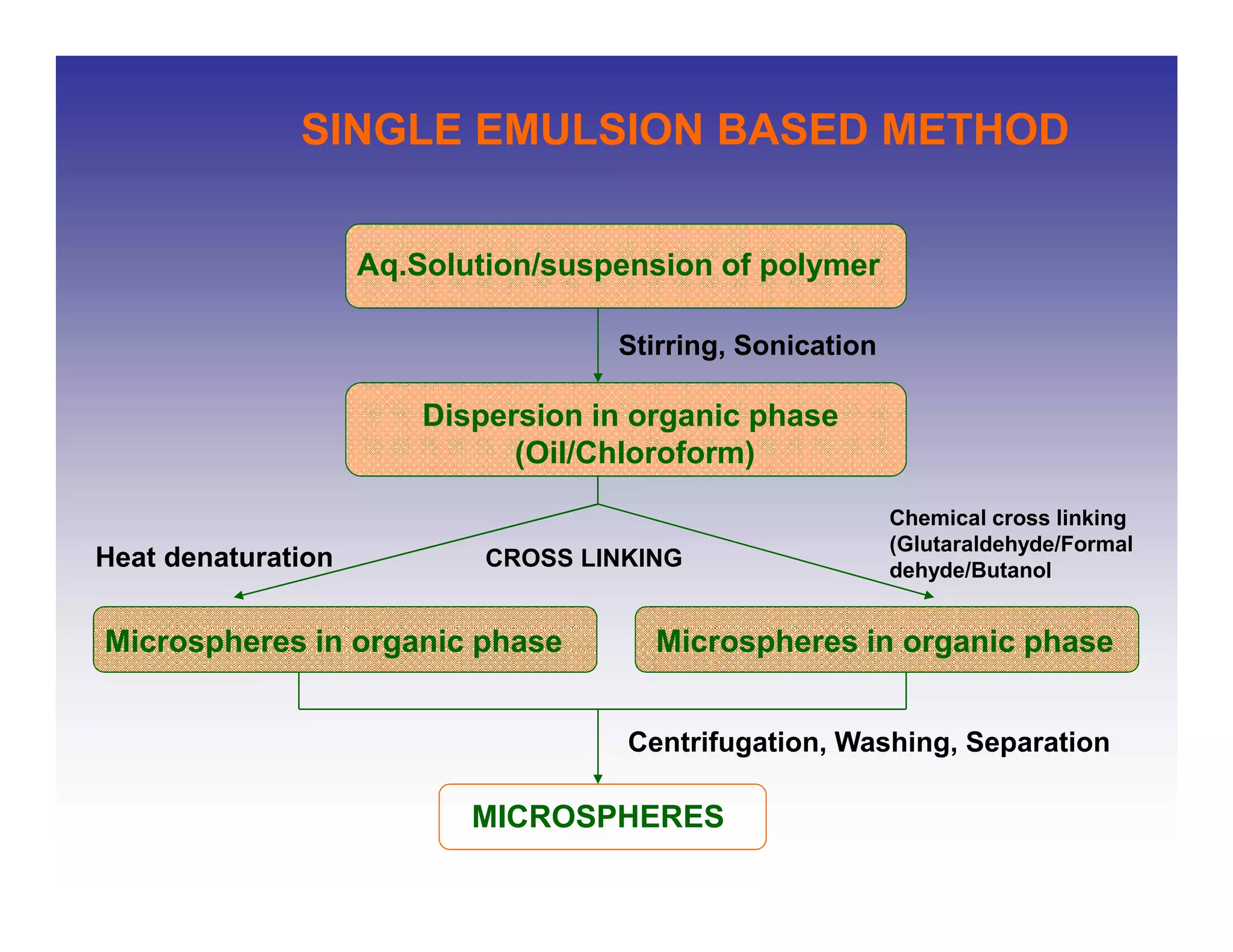 SINGLE EMULSION BASED METHOD

Aq.Solution/suspension of polymer

Stirring, Sonication

Dispersion in organic phase (Oil/Chloroform)

Heat denaturation

CROSS LINKING

Chemical cross linking (Glutaraldehyde/Formal dehyde/Butanol

Microspheres in organic phase

Microspheres in organic phase

Centrifugation, Washing, Separation

MICROSPHERES